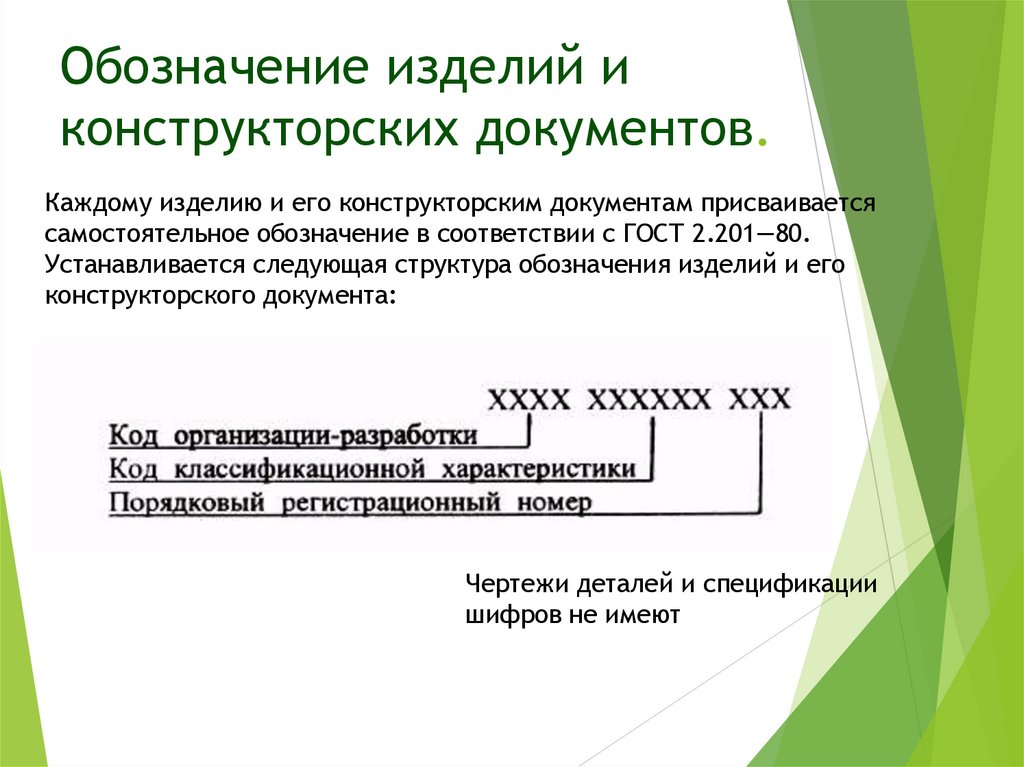 Обозначение изделий и конструкторских документов.

Каждому изделию и его конструкторским документам присваивается самостоятельное обозначение в соответствии с ГОСТ 2.201—80. Устанавливается следующая структура обозначения изделий и его конструкторского документа:

XXXX XXXXXX XXX

Код организации-разработки
Код классификационной характеристики
Порядковый регистрационный номер

Чертежи деталей и спецификации шифров не имеют